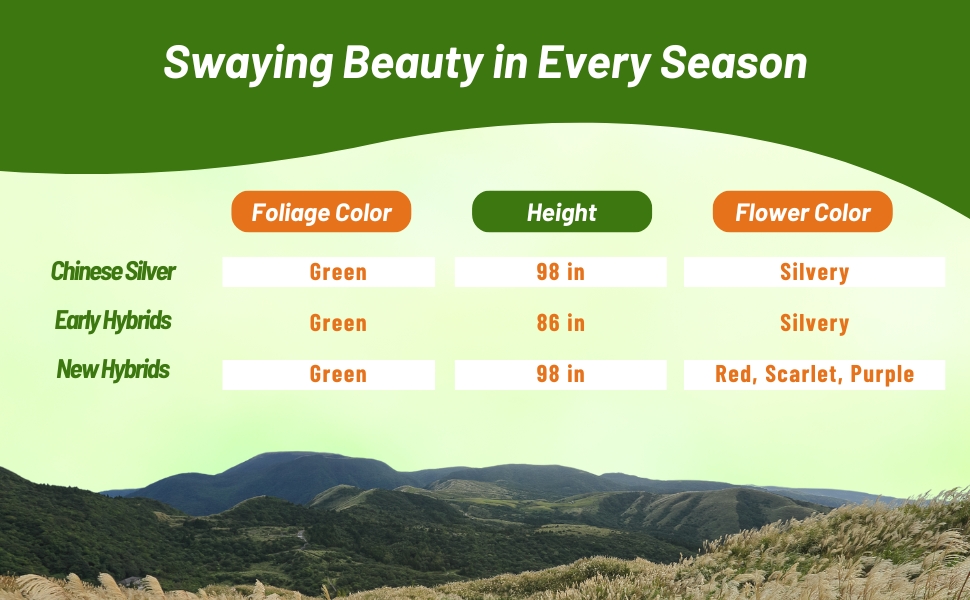 Swaying Beauty in Every Season

| | Foliage Color | Height | Flower Color |
|---|---|---|---|
| Chinese Silver | Green | 98 in | Silvery |
| Early Hybrids | Green | 86 in | Silvery |
| New Hybrids | Green | 98 in | Red, Scarlet, Purple |